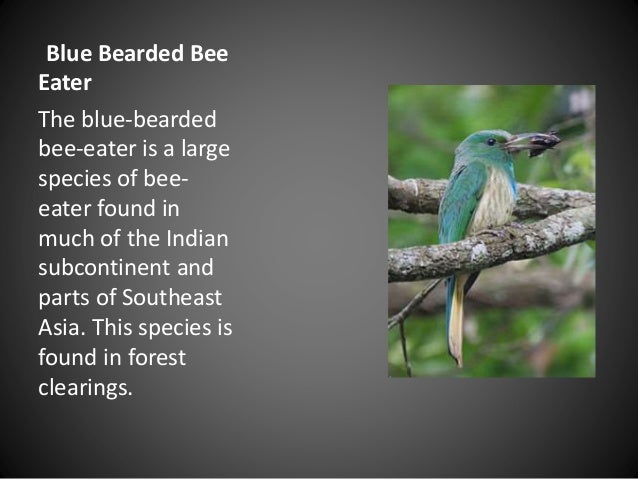 Blue Bearded Bee Eater

The blue-bearded bee-eater is a large species of bee-eater found in much of the Indian subcontinent and parts of Southeast Asia. This species is found in forest clearings.